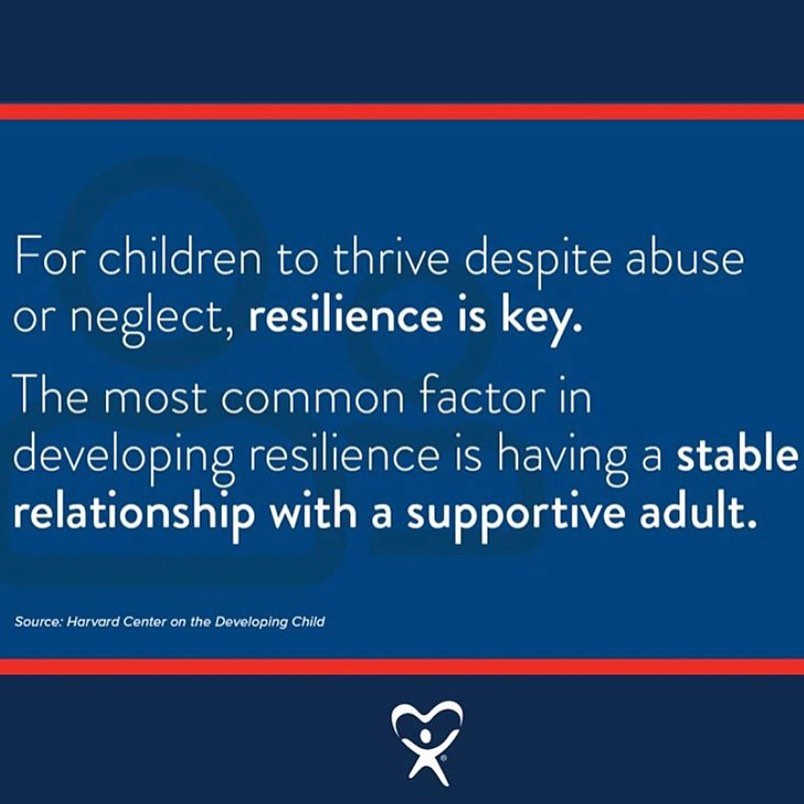 For children to thrive despite abuse or neglect, resilience is key.

The most common factor in developing resilience is having a stable relationship with a supportive adult.

Source: Harvard Center on the Developing Child